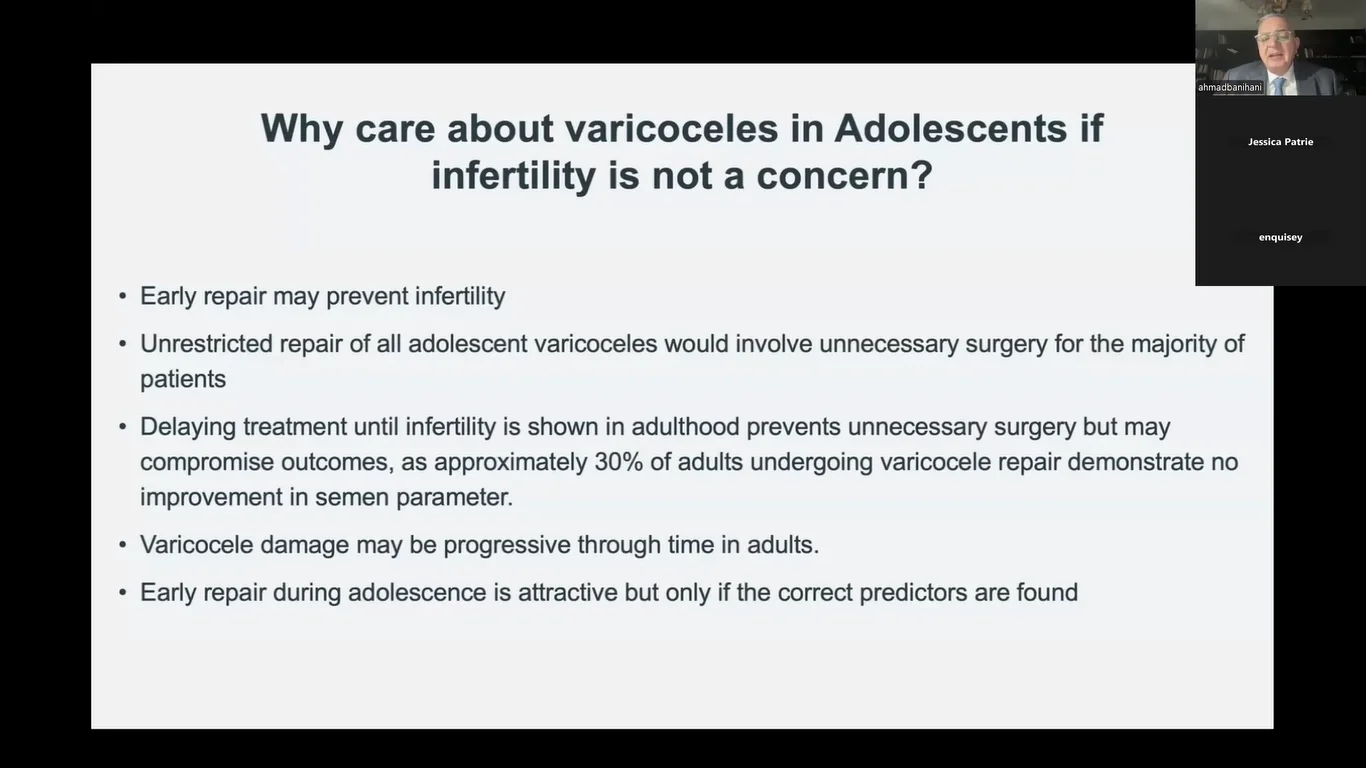 Why care about varicoceles in Adolescents if infertility is not a concern?

• Early repair may prevent infertility

• Unrestricted repair of all adolescent varicoceles would involve unnecessary surgery for the majority of patients

• Delaying treatment until infertility is shown in adulthood prevents unnecessary surgery but may compromise outcomes, as approximately 30% of adults undergoing varicocele repair demonstrate no improvement in semen parameter.

• Varicocele damage may be progressive through time in adults.

• Early repair during adolescence is attractive but only if the correct predictors are found

ahmadbanihani

Jessica Patrie

enquisey